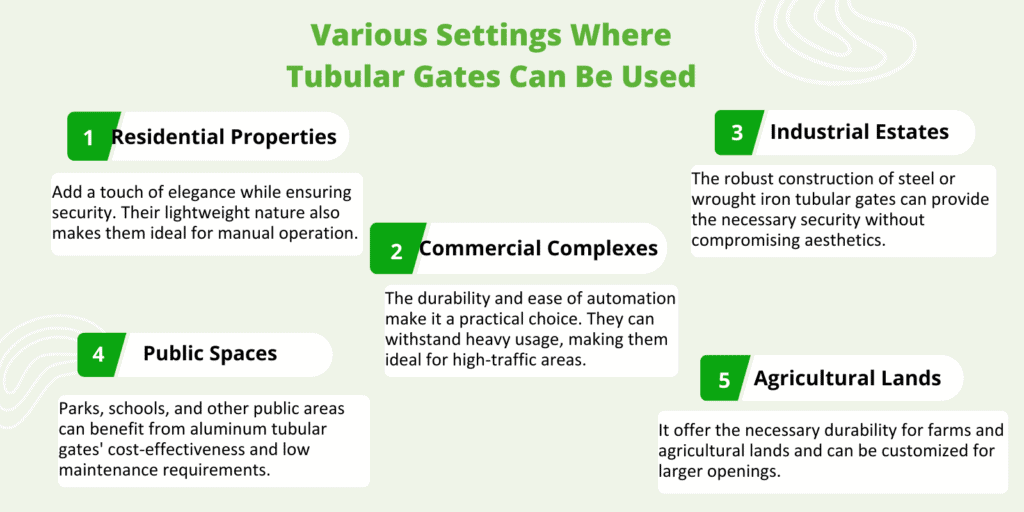 Various Settings Where Tubular Gates Can Be Used

1 Residential Properties

Add a touch of elegance while ensuring security. Their lightweight nature also makes them ideal for manual operation.

2 Commercial Complexes

The durability and ease of automation make it a practical choice. They can withstand heavy usage, making them ideal for high-traffic areas.

3 Industrial Estates

The robust construction of steel or wrought iron tubular gates can provide the necessary security without compromising aesthetics.

4 Public Spaces

Parks, schools, and other public areas can benefit from aluminum tubular gates' cost-effectiveness and low maintenance requirements.

5 Agricultural Lands

It offer the necessary durability for farms and agricultural lands and can be customized for larger openings.